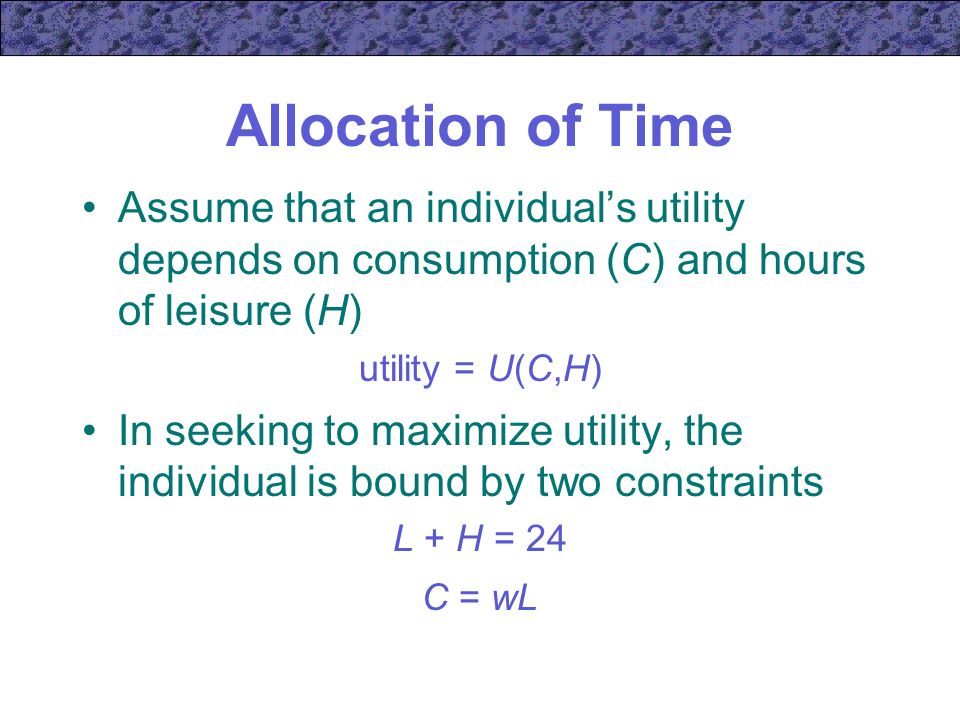 Allocation of Time

• Assume that an individual's utility depends on consumption ($C$) and hours of leisure ($H$)

utility = $U(C,H)$

• In seeking to maximize utility, the individual is bound by two constraints

$L + H = 24$

$C = wL$